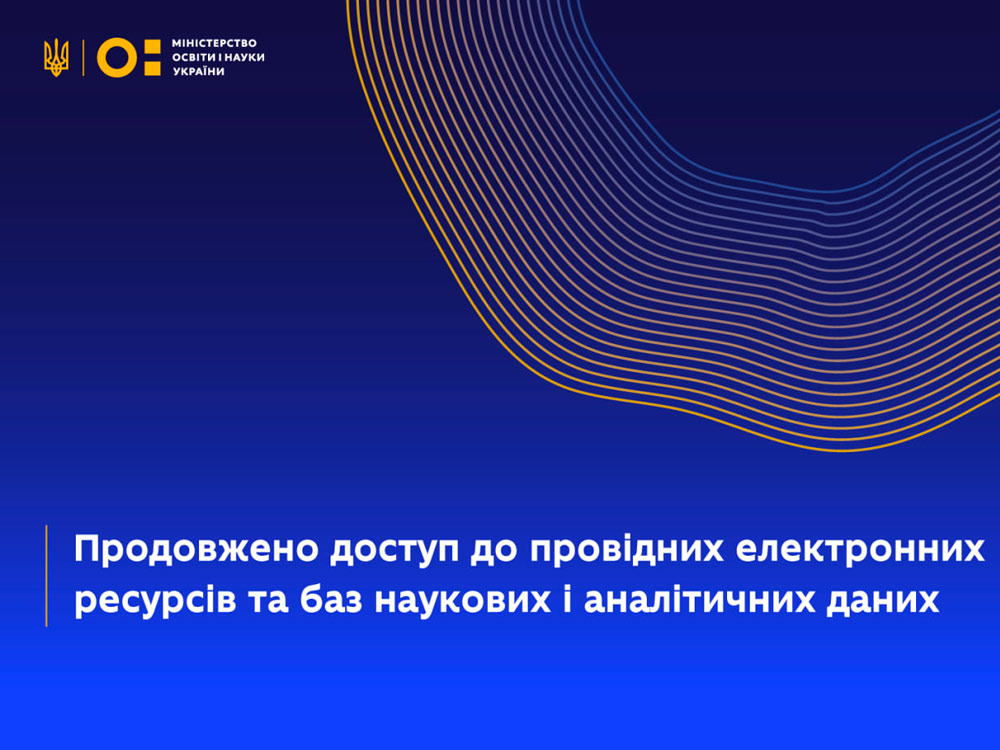 МІНІСТЕРСТВО ОСВІТИ І НАУКИ УКРАЇНИ

Продовжено доступ до провідних електронних ресурсів та баз наукових і аналітичних даних